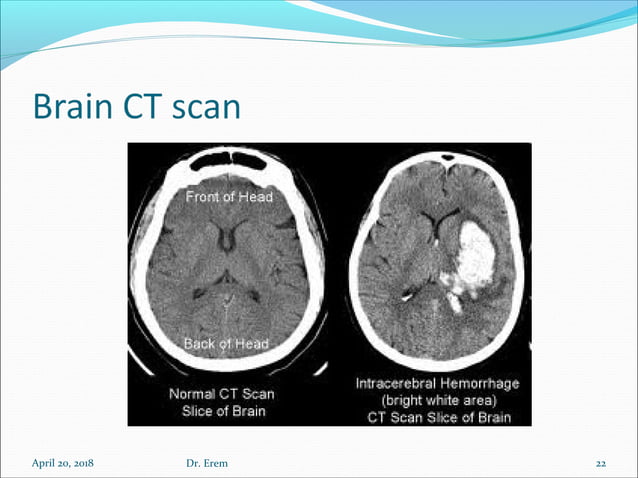 Brain CT scan

Front of Head

Back of Head

Normal CT Scan Slice of Brain

Intracerebral Hemorrhage (bright white area) CT Scan Slice of Brain

April 20, 2018

Dr. Erem

22